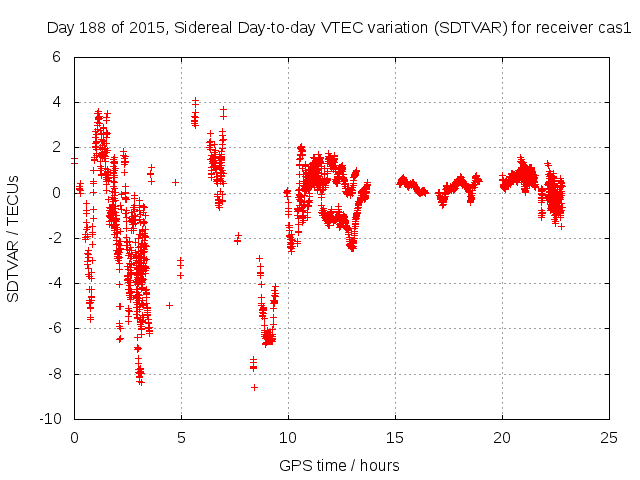 Day 188 of 2015, Sidereal Day-to-day VTEC variation (SDTVAR) for receiver cas1

SDTVAR / TECUs

6
4
2
0
-2
-4
-6
-8
-10

0
5
10
15
20
25

GPS time / hours